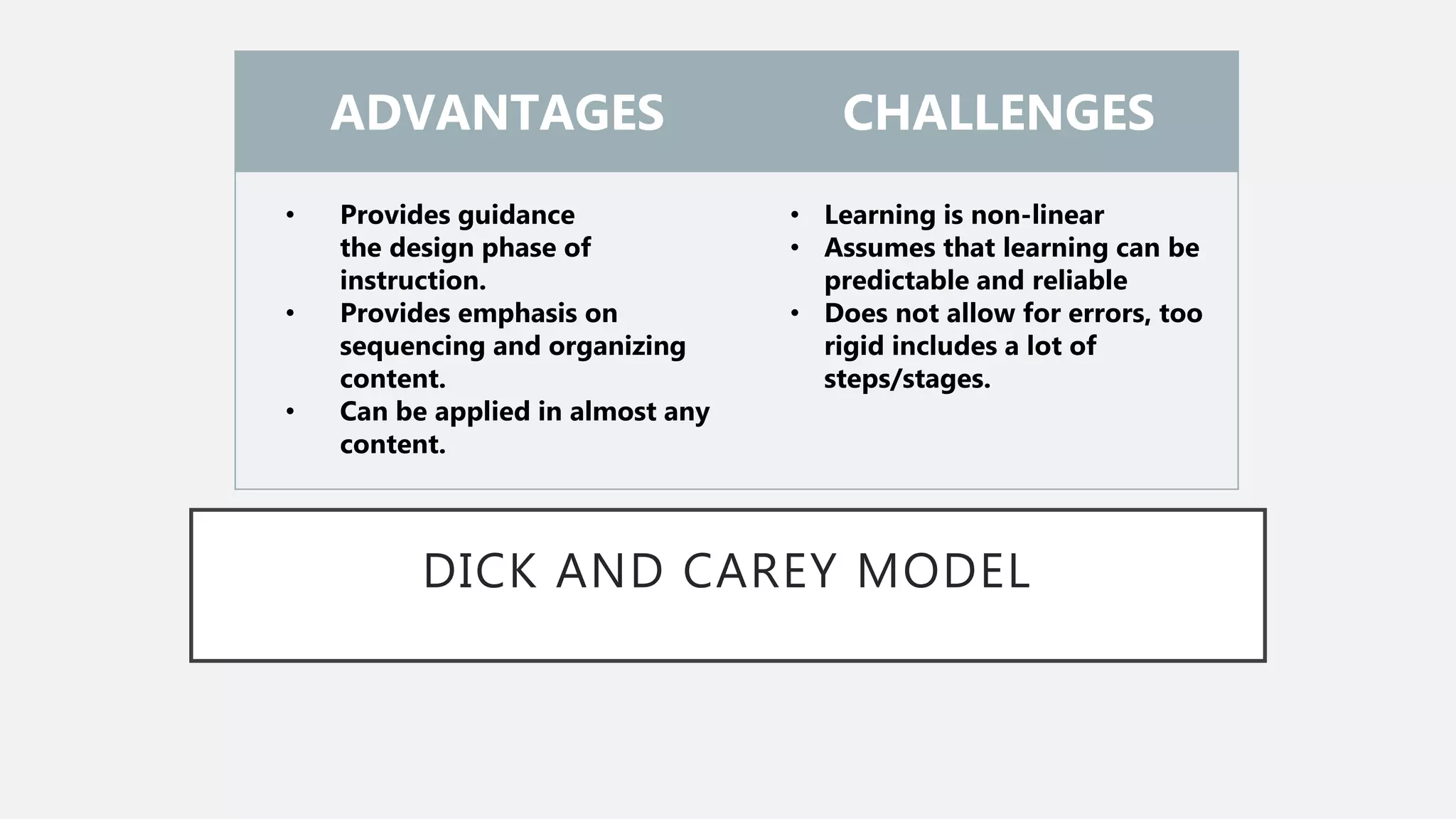 | ADVANTAGES | CHALLENGES |
|---|---|
| • Provides guidance the design phase of instruction. • Provides emphasis on sequencing and organizing content. • Can be applied in almost any content. | • Learning is non-linear • Assumes that learning can be predictable and reliable • Does not allow for errors, too rigid includes a lot of steps/stages. |

DICK AND CAREY MODEL